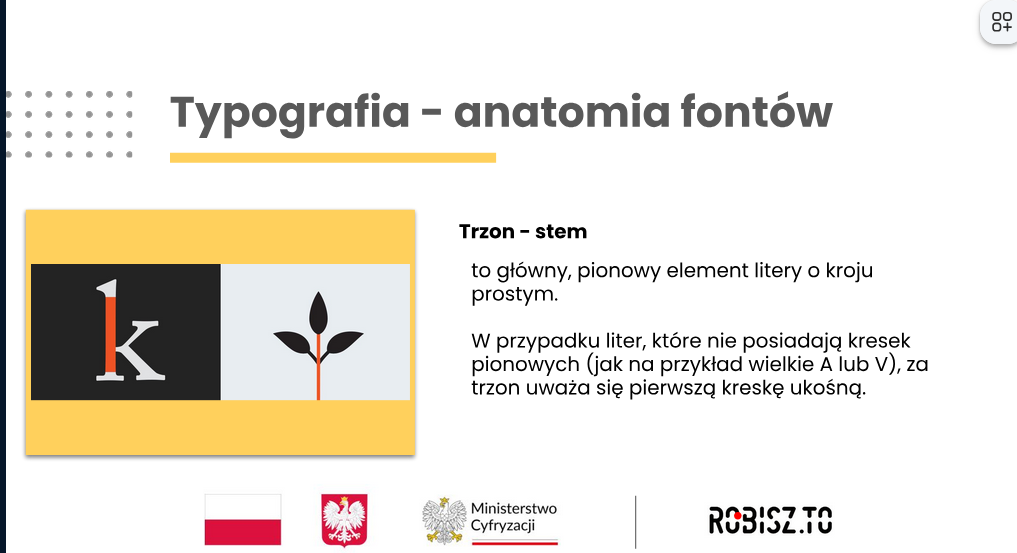 Typografia - anatomia fontów

k

Trzon - stem

to główny, pionowy element litery o kroju prostym.

W przypadku liter, które nie posiadają kresek pionowych (jak na przykład wielkie A lub V), za trzon uważa się pierwszą kreskę ukośną.

Ministerstwo Cyfryzacji

ROBISZ.TO